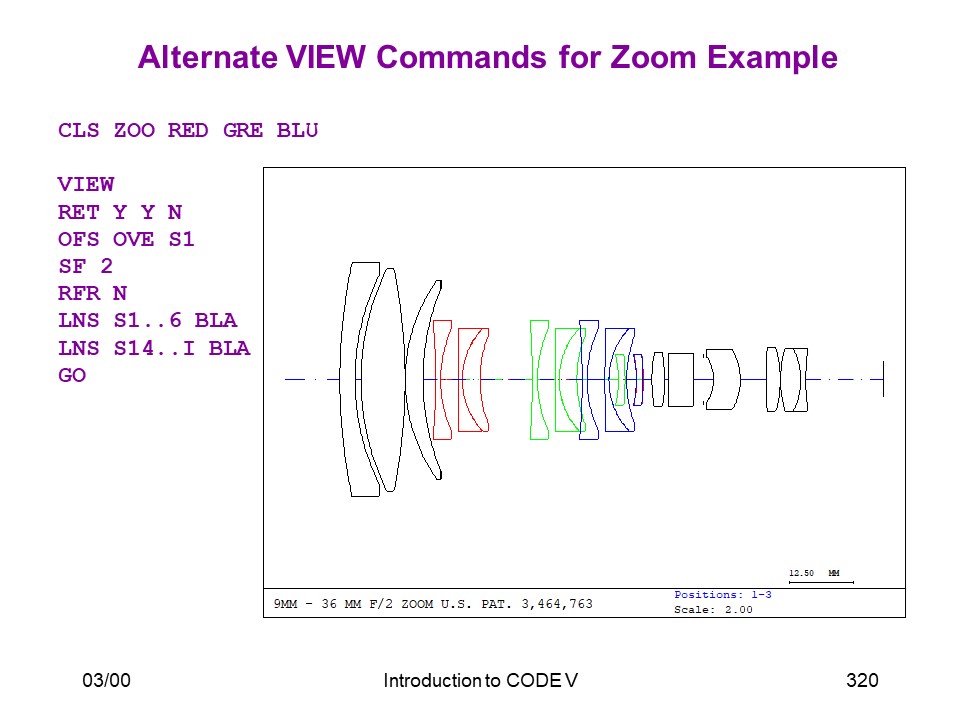 Alternate VIEW Commands for Zoom Example

CLS ZOO RED GRE BLU

VIEW
RET Y Y N
OFS OVE S1
SF 2
RFR N
LNS S1..6 BLA
LNS S14..I BLA
GO

12.50 MM

9MM - 36 MM F/2 ZOOM U.S. PAT. 3,464,763

Positions: 1-3
Scale: 2.00

03/00

Introduction to CODE V

320